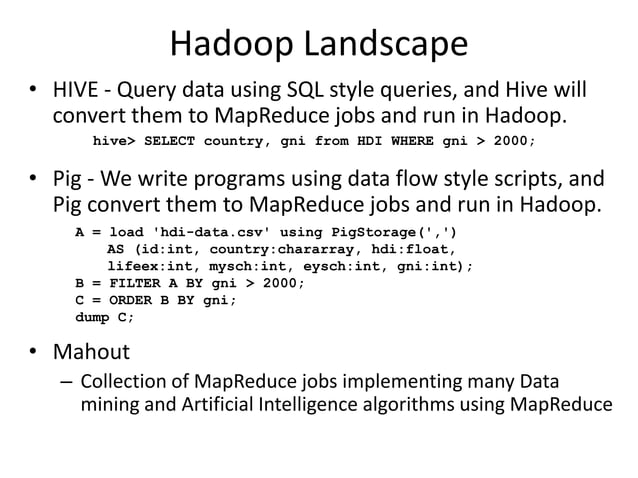 Hadoop Landscape

• HIVE - Query data using SQL style queries, and Hive will convert them to MapReduce jobs and run in Hadoop.

hive> SELECT country, gni from HDI WHERE gni > 2000;

• Pig - We write programs using data flow style scripts, and Pig convert them to MapReduce jobs and run in Hadoop.

A = load 'hdi-data.csv' using PigStorage(',')
    AS (id:int, country:chararray, hdi:float,
    lifeex:int, mysch:int, eysch:int, gni:int);
B = FILTER A BY gni > 2000;
C = ORDER B BY gni;
dump C;

• Mahout
– Collection of MapReduce jobs implementing many Data mining and Artificial Intelligence algorithms using MapReduce